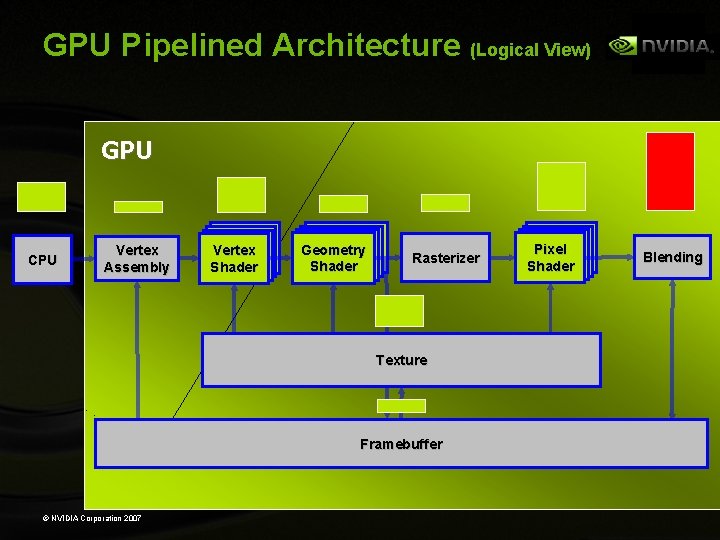 GPU Pipelined Architecture (Logical View)

NVIDIA.

GPU

CPU

Vertex Assembly

Vertex Shader

Geometry Shader

Rasterizer

Pixel Shader

Blending

Texture

Framebuffer

© NVIDIA Corporation 2007